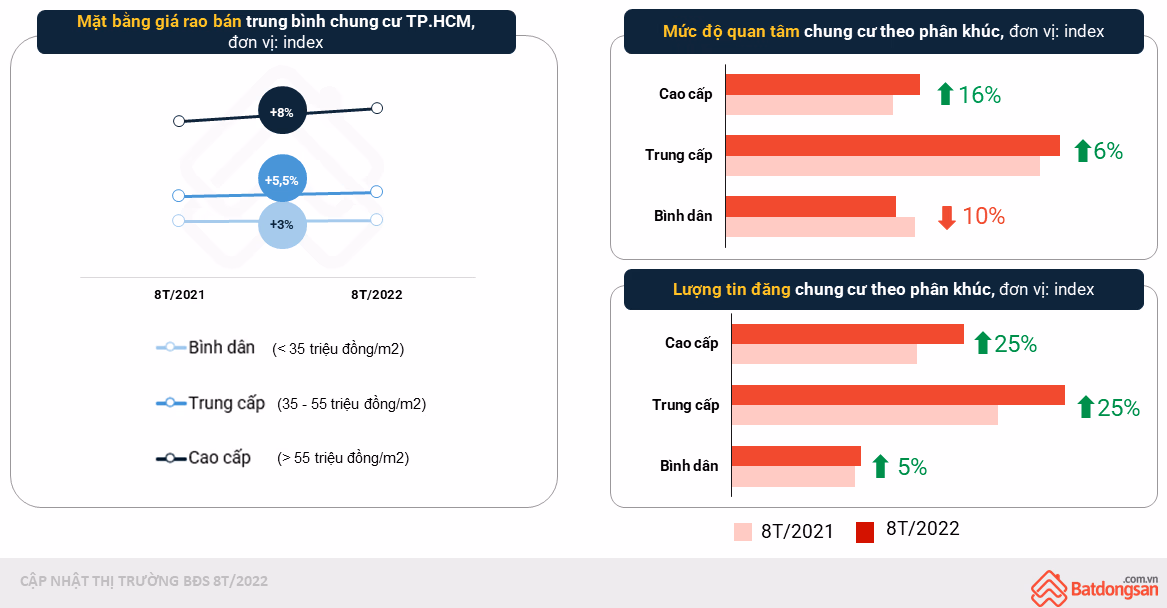 Mặt bằng giá rao bán trung bình chung cư TP.HCM, đơn vị: index

+8%

+5,5%

+3%

8T/2021

8T/2022

Bình dân (< 35 triệu đồng/m2)

Trung cấp (35 - 55 triệu đồng/m2)

Cao cấp (> 55 triệu đồng/m2)

Mức độ quan tâm chung cư theo phân khúc, đơn vị: index

Cao cấp 16%

Trung cấp 6%

Bình dân 10%

Lượng tin đăng chung cư theo phân khúc, đơn vị: index

Cao cấp 25%

Trung cấp 25%

Bình dân 5%

8T/2021 8T/2022

CẬP NHẬT THỊ TRƯỜNG BĐS 8T/2022

Batdongsan .com.vn